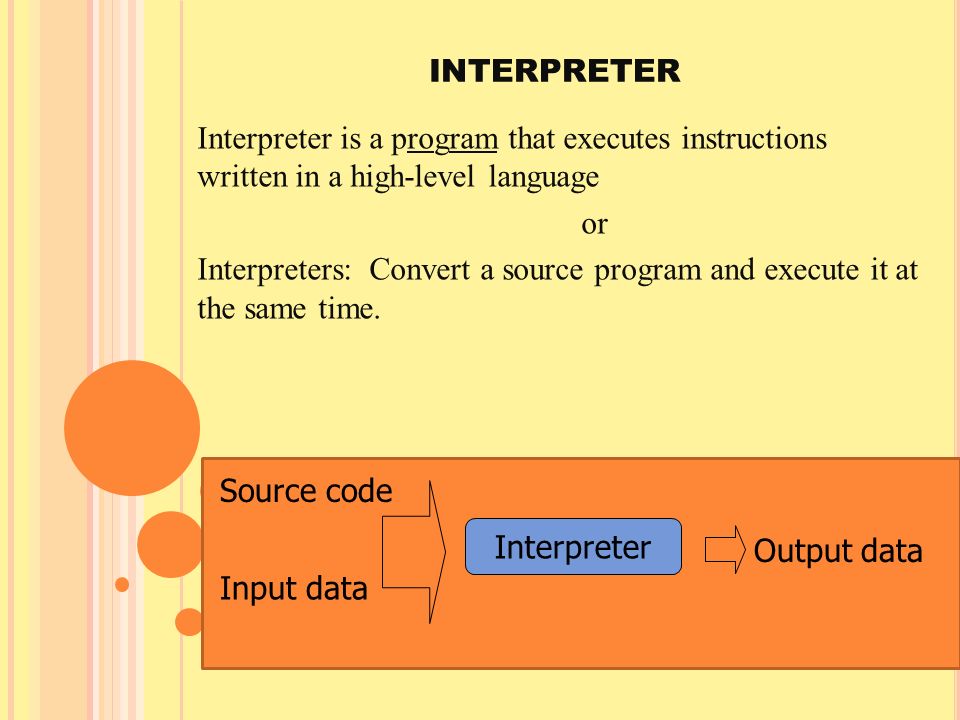 INTERPRETER

Interpreter is a program that executes instructions written in a high-level language

or

Interpreters: Convert a source program and execute it at the same time.

Source code

Input data

Interpreter

Output data